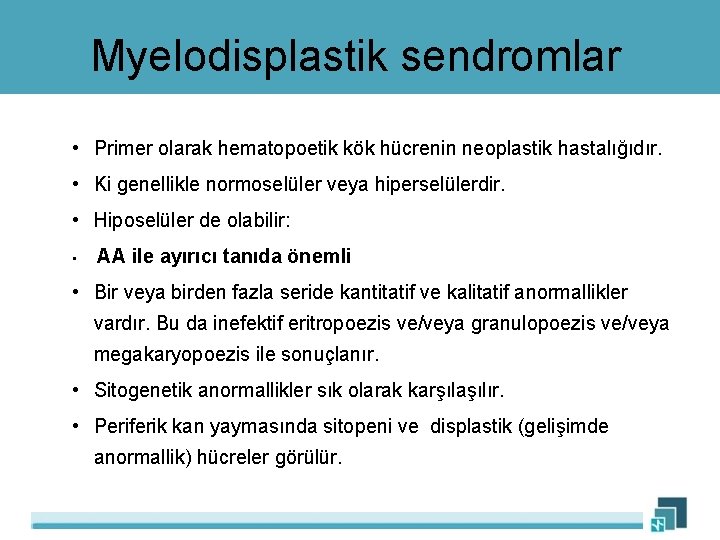 Myelodisplastik sendromlar

• Primer olarak hematopoetik kök hücrenin neoplastik hastalığıdır.

• Ki genellikle normoselüler veya hiperselülerdir.

• Hiposelüler de olabilir:

• AA ile ayırıcı tanıda önemli

• Bir veya birden fazla seride kantitatif ve kalitatif anormallikler vardır. Bu da inefektif eritropoezis ve/veya granulopoezis ve/veya megakaryopoezis ile sonuçlanır.

• Sitogenetik anormallikler sık olarak karşılaşılır.

• Periferik kan yaymasında sitopeni ve displastik (gelişimde anormallik) hücreler görülür.